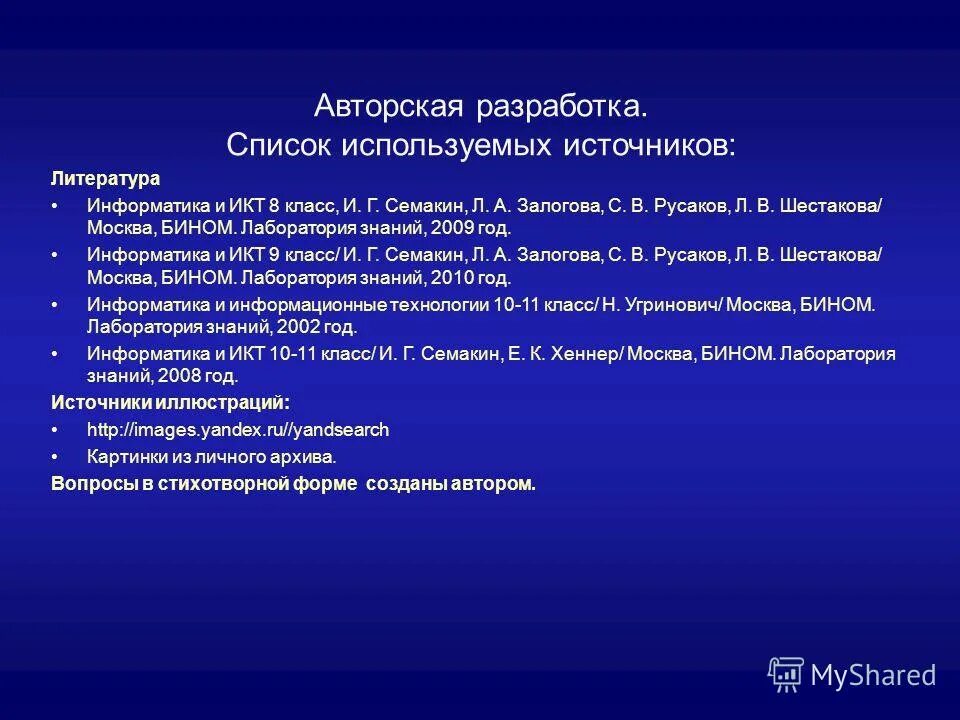 Авторская разработка.
Список используемых источников:

Литература

• Информатика и ИКТ 8 класс, И. Г. Семакин, Л. А. Залогова, С. В. Русаков, Л. В. Шестакова/ Москва, БИНОМ. Лаборатория знаний, 2009 год.

• Информатика и ИКТ 9 класс/ И. Г. Семакин, Л. А. Залогова, С. В. Русаков, Л. В. Шестакова/ Москва, БИНОМ. Лаборатория знаний, 2010 год.

• Информатика и информационные технологии 10-11 класс/ Н. Угринович/ Москва, БИНОМ. Лаборатория знаний, 2002 год.

• Информатика и ИКТ 10-11 класс/ И. Г. Семакин, Е. К. Хеннер/ Москва, БИНОМ. Лаборатория знаний, 2008 год.

Источники иллюстраций:

• http://images.yandex.ru//yandsearch

• Картинки из личного архива.

Вопросы в стихотворной форме созданы автором.

MyShared